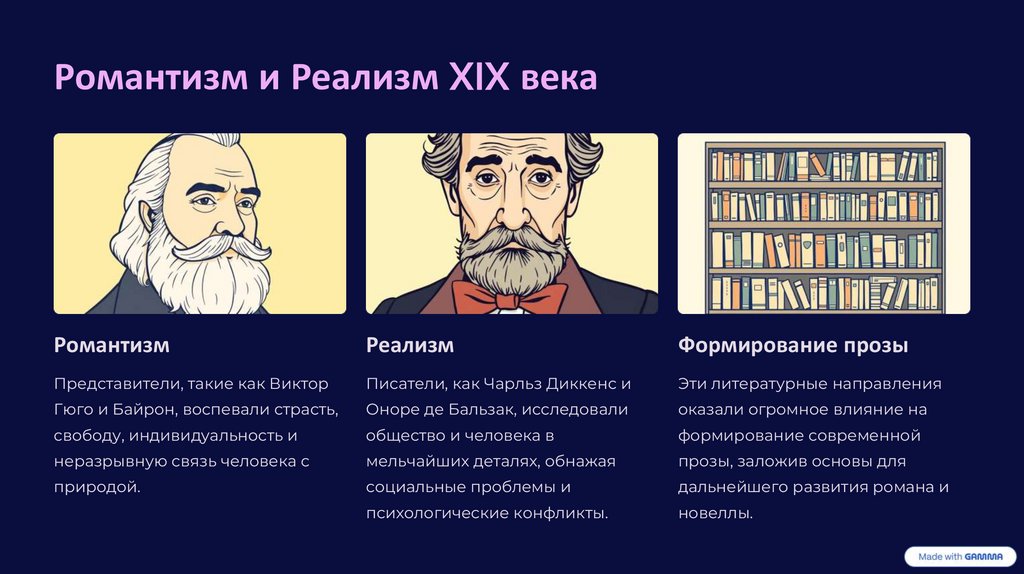 Романтизм и Реализм XIX века

Романтизм

Представители, такие как Виктор Гюго и Байрон, воспевали страсть, свободу, индивидуальность и неразрывную связь человека с природой.

Реализм

Писатели, как Чарльз Диккенс и Оноре де Бальзак, исследовали общество и человека в мельчайших деталях, обнажая социальные проблемы и психологические конфликты.

Формирование прозы

Эти литературные направления оказали огромное влияние на формирование современной прозы, заложив основы для дальнейшего развития романа и новеллы.

Made with GAMMA